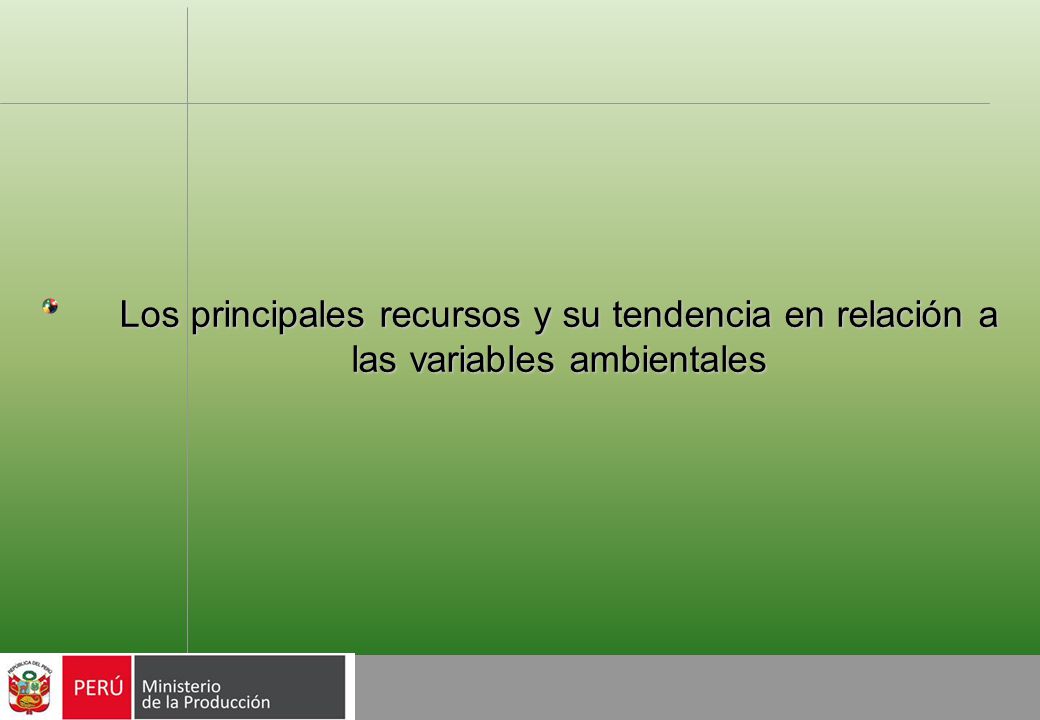 Los principales recursos y su tendencia en relación a las variables ambientales

REPÚBLICA DEL PERÚ

PERÚ

Ministerio
de la Producción